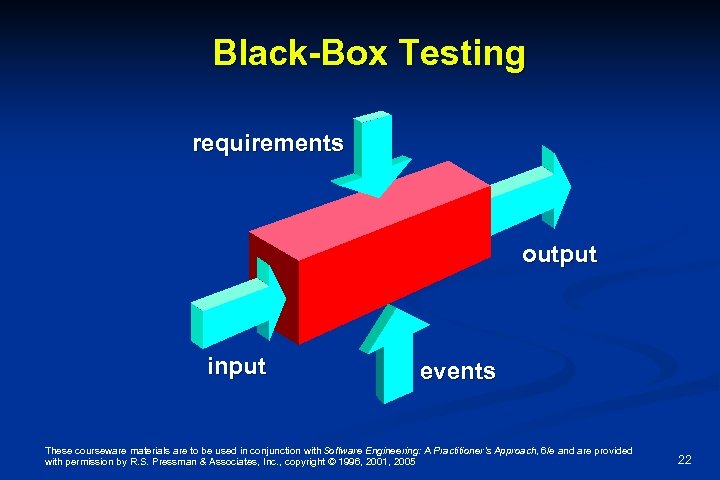 Black-Box Testing

requirements

output

input

events

These courseware materials are to be used in conjunction with Software Engineering: A Practitioner's Approach, 6/e and are provided with permission by R.S. Pressman & Associates, Inc., copyright © 1996, 2001, 2005

22